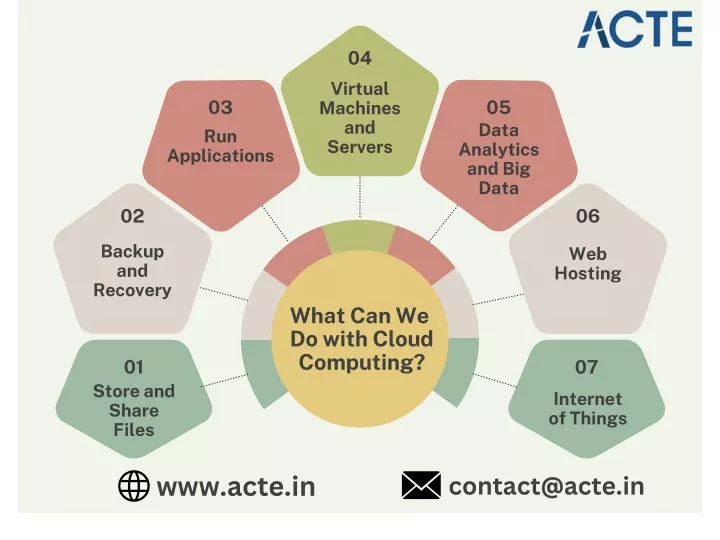 ACTE

What Can We Do with Cloud Computing?

01
Store and Share Files

02
Backup and Recovery

03
Run Applications

04
Virtual Machines and Servers

05
Data Analytics and Big Data

06
Web Hosting

07
Internet of Things

www.acte.in

contact@acte.in